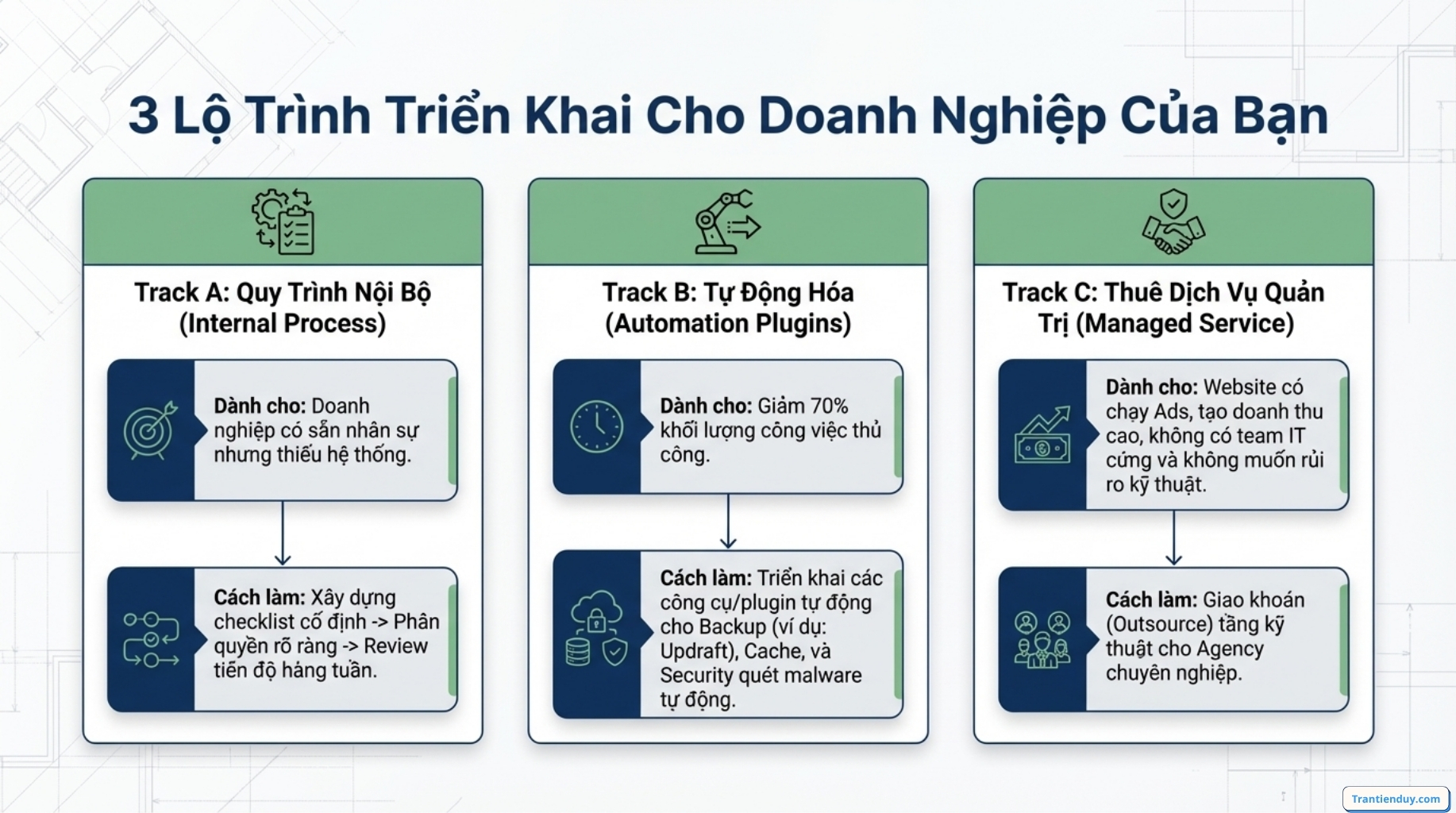 3 Lộ Trình Triển Khai Cho Doanh Nghiệp Của Bạn

Track A: Quy Trình Nội Bộ (Internal Process)

Dành cho: Doanh nghiệp có sẵn nhân sự nhưng thiếu hệ thống.

Cách làm: Xây dựng checklist cố định -> Phân quyền rõ ràng -> Review tiến độ hàng tuần.

Track B: Tự Động Hóa (Automation Plugins)

Dành cho: Giảm 70% khối lượng công việc thủ công.

Cách làm: Triển khai các công cụ/plugin tự động cho Backup (ví dụ: Updraft), Cache, và Security quét malware tự động.

Track C: Thuê Dịch Vụ Quản Trị (Managed Service)

Dành cho: Website có chạy Ads, tạo doanh thu cao, không có team IT cứng và không muốn rủi ro kỹ thuật.

Cách làm: Giao khoán (Outsource) tầng kỹ thuật cho Agency chuyên nghiệp.

Trantienduy.com